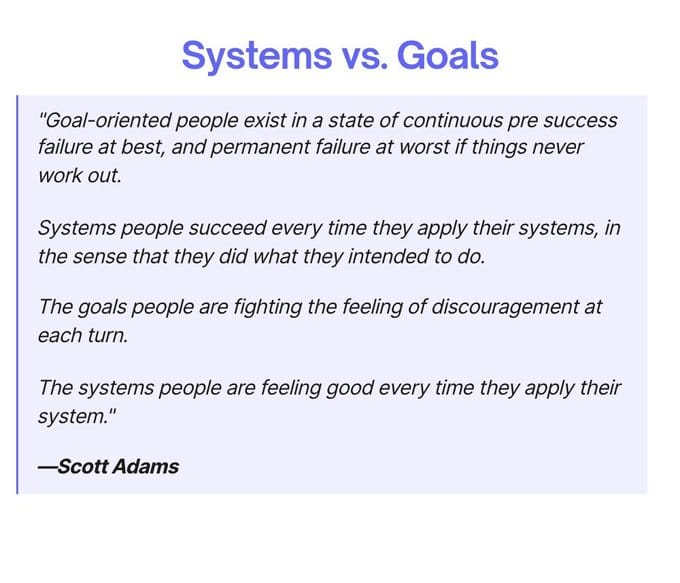 Systems vs. Goals

"Goal-oriented people exist in a state of continuous pre success failure at best, and permanent failure at worst if things never work out.

Systems people succeed every time they apply their systems, in the sense that they did what they intended to do.

The goals people are fighting the feeling of discouragement at each turn.

The systems people are feeling good every time they apply their system."

—Scott Adams